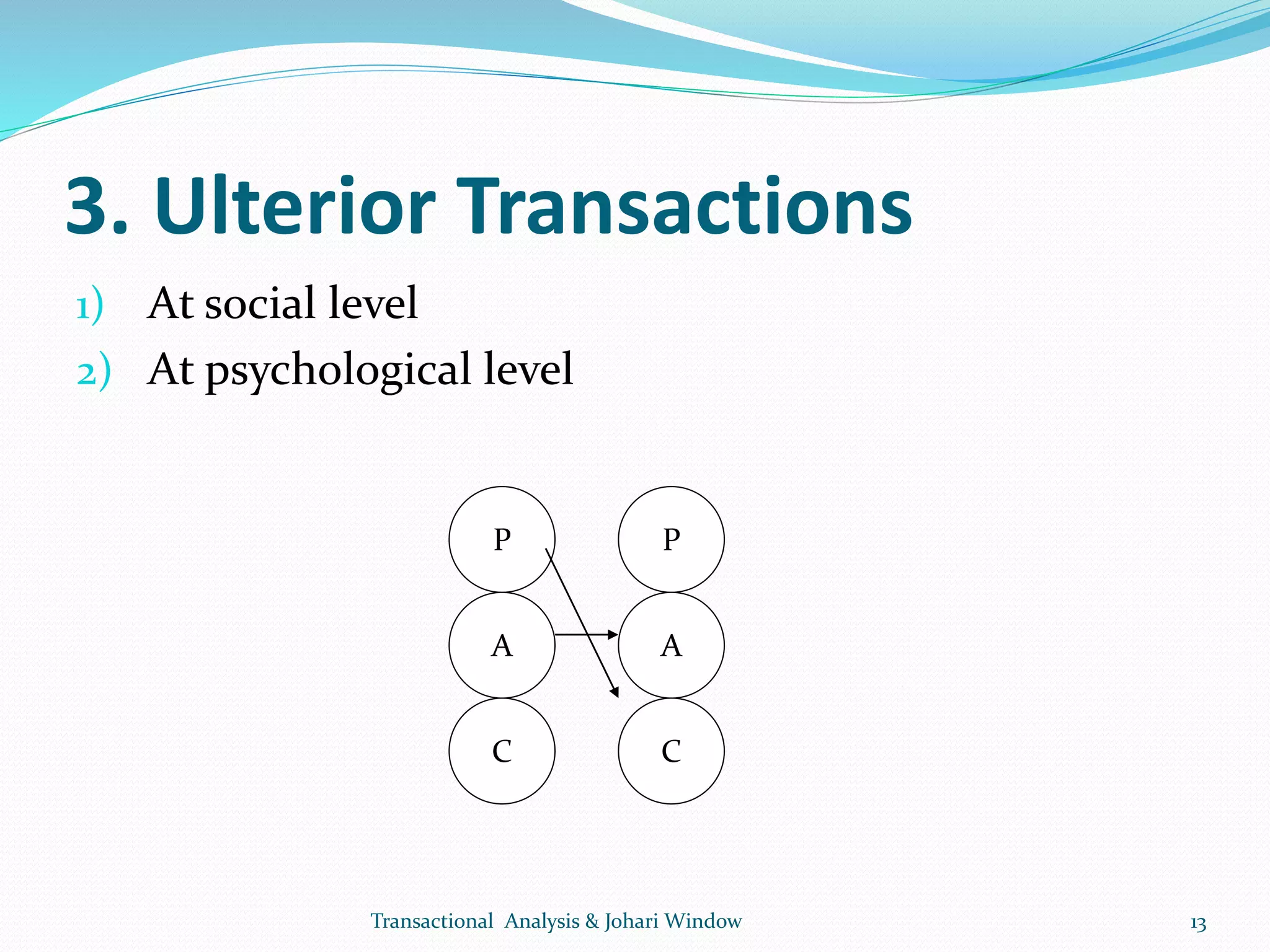 3. Ulterior Transactions

1) At social level
2) At psychological level

P
A
C

P
A
C

Transactional Analysis & Johari Window

13